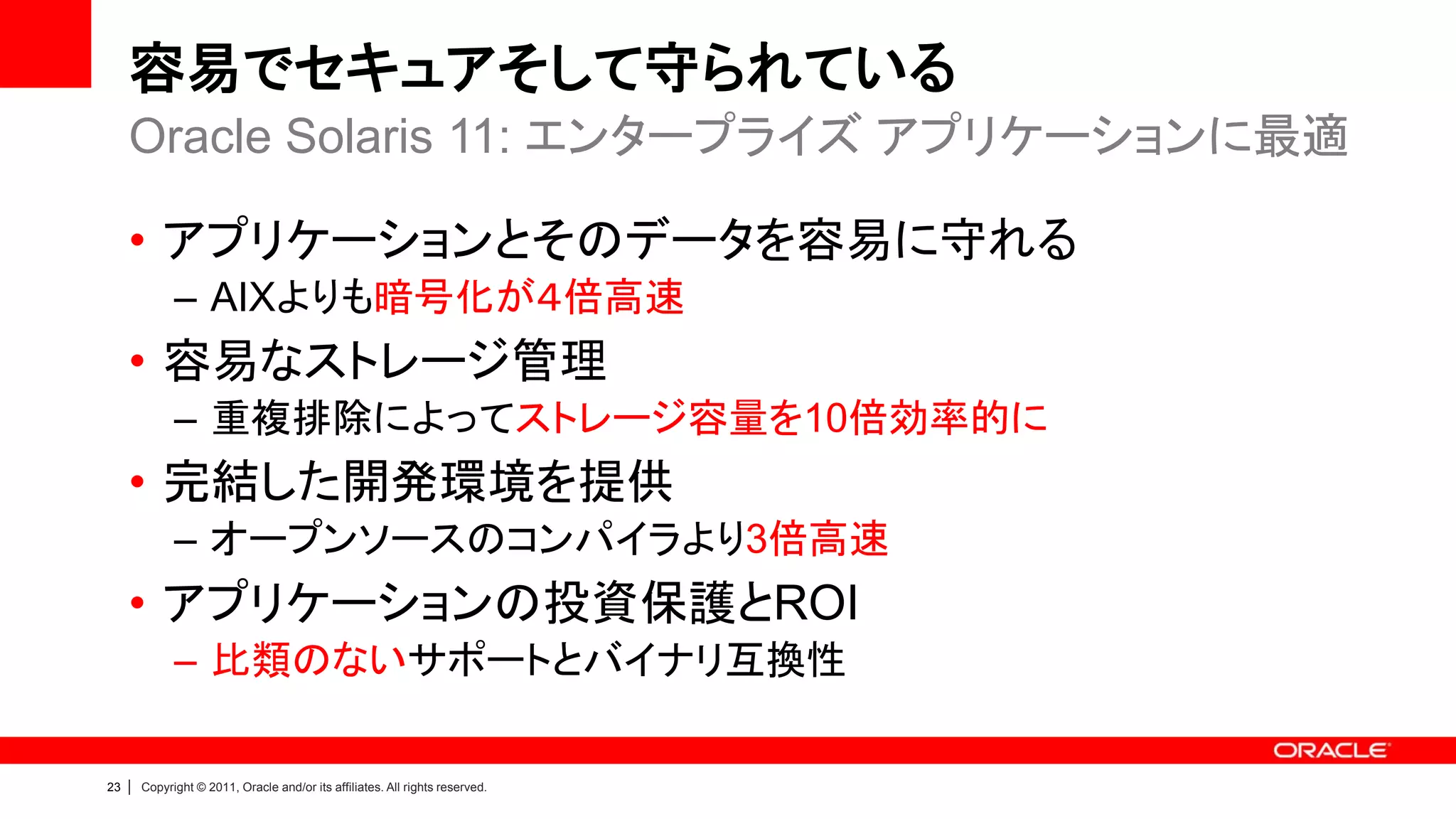 容易でセキュアそして守られている

Oracle Solaris 11: エンタープライズ アプリケーションに最適

• アプリケーションとそのデータを容易に守れる
– AIXよりも暗号化が4倍高速

• 容易なストレージ管理
– 重複排除によってストレージ容量を10倍効率的に

• 完結した開発環境を提供
– オープンソースのコンパイラより3倍高速

• アプリケーションの投資保護とROI
– 比類のないサポートとバイナリ互換性

ORACLE

23 | Copyright © 2011, Oracle and/or its affiliates. All rights reserved.